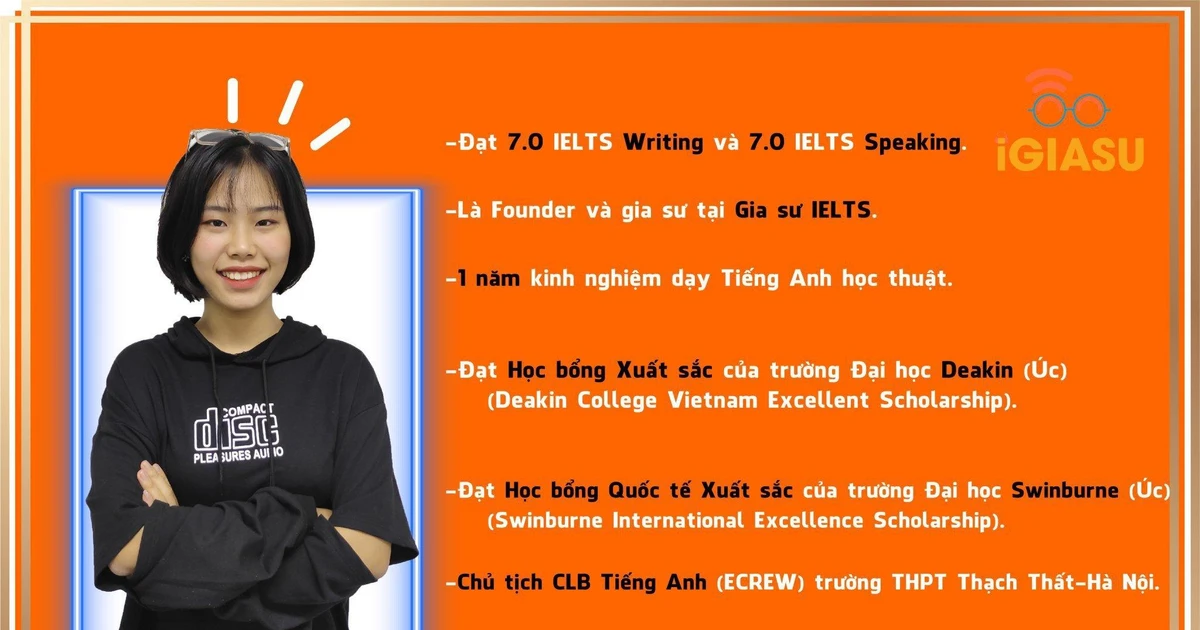 iGIASU

-Đạt 7.0 IELTS Writing và 7.0 IELTS Speaking.

-Là Founder và gia sư tại Gia sư IELTS.

-1 năm kinh nghiệm dạy Tiếng Anh học thuật.

-Đạt Học bổng Xuất sắc của trường Đại học Deakin (Úc) (Deakin College Vietnam Excellent Scholarship).

-Đạt Học bổng Quốc tế Xuất sắc của trường Đại học Swinburne (Úc) (Swinburne International Excellence Scholarship).

-Chủ tịch CLB Tiếng Anh (ECREW) trường THPT Thạch Thất-Hà Nội.

COMPACT disc PLEASURES AUDIO